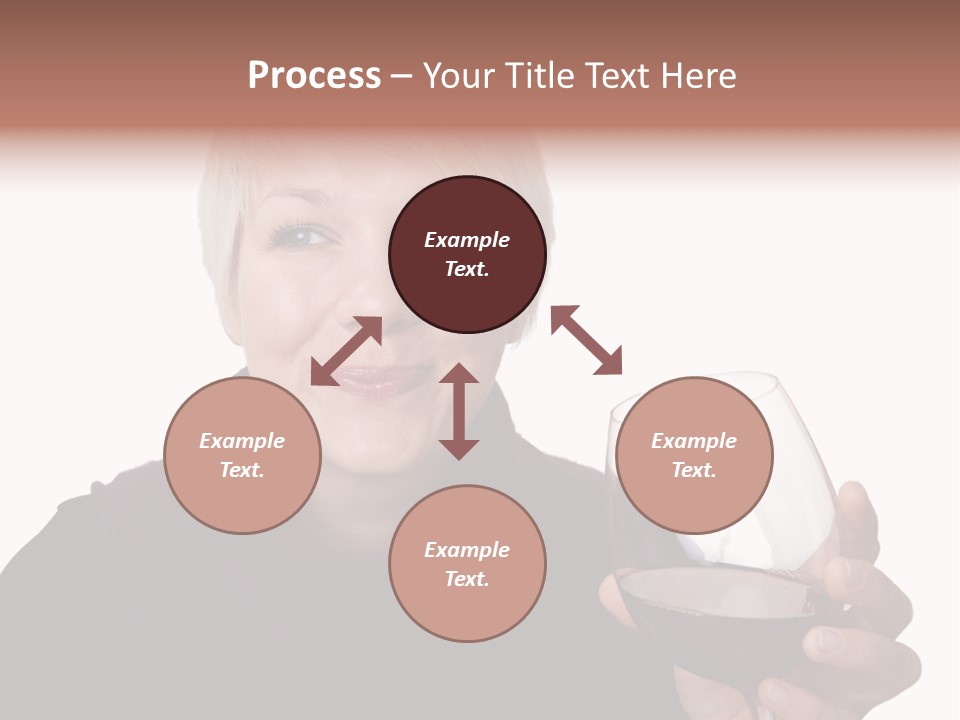 Process – Your Title Text Here

Example Text.

Example Text.

Example Text.

Example Text.